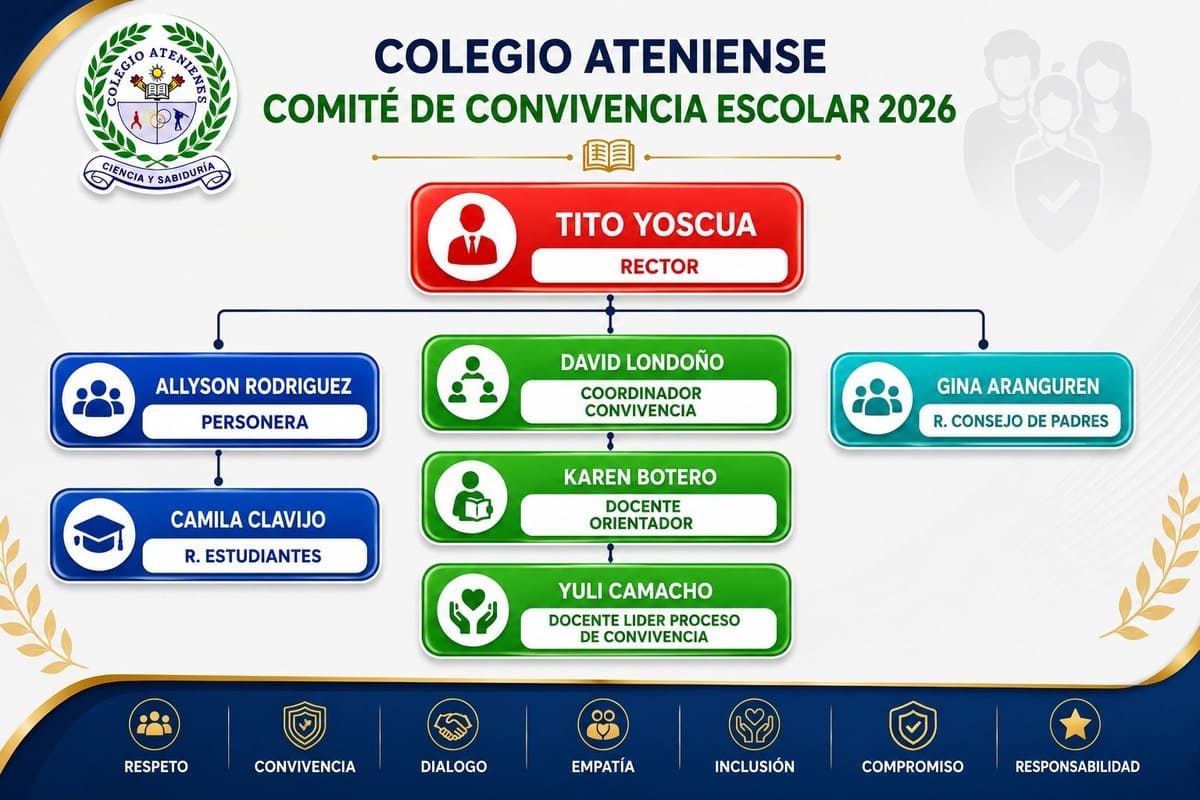 COLEGIO ATENIENSE
CIENCIA Y SABIDURÍA

COLEGIO ATENIENSE
COMITÉ DE CONVIVENCIA ESCOLAR 2026

TITO YOSCUA
RECTOR

ALLYSON RODRIGUEZ
PERSONERA

CAMILA CLAVIJO
R. ESTUDIANTES

DAVID LONDOÑO
COORDINADOR CONVIVENCIA

KAREN BOTERO
DOCENTE ORIENTADOR

YULI CAMACHO
DOCENTE LIDER PROCESO DE CONVIVENCIA

GINA ARANGUREN
R. CONSEJO DE PADRES

RESPETO
CONVIVENCIA
DIALOGO
EMPATÍA
INCLUSIÓN
COMPROMISO
RESPONSABILIDAD